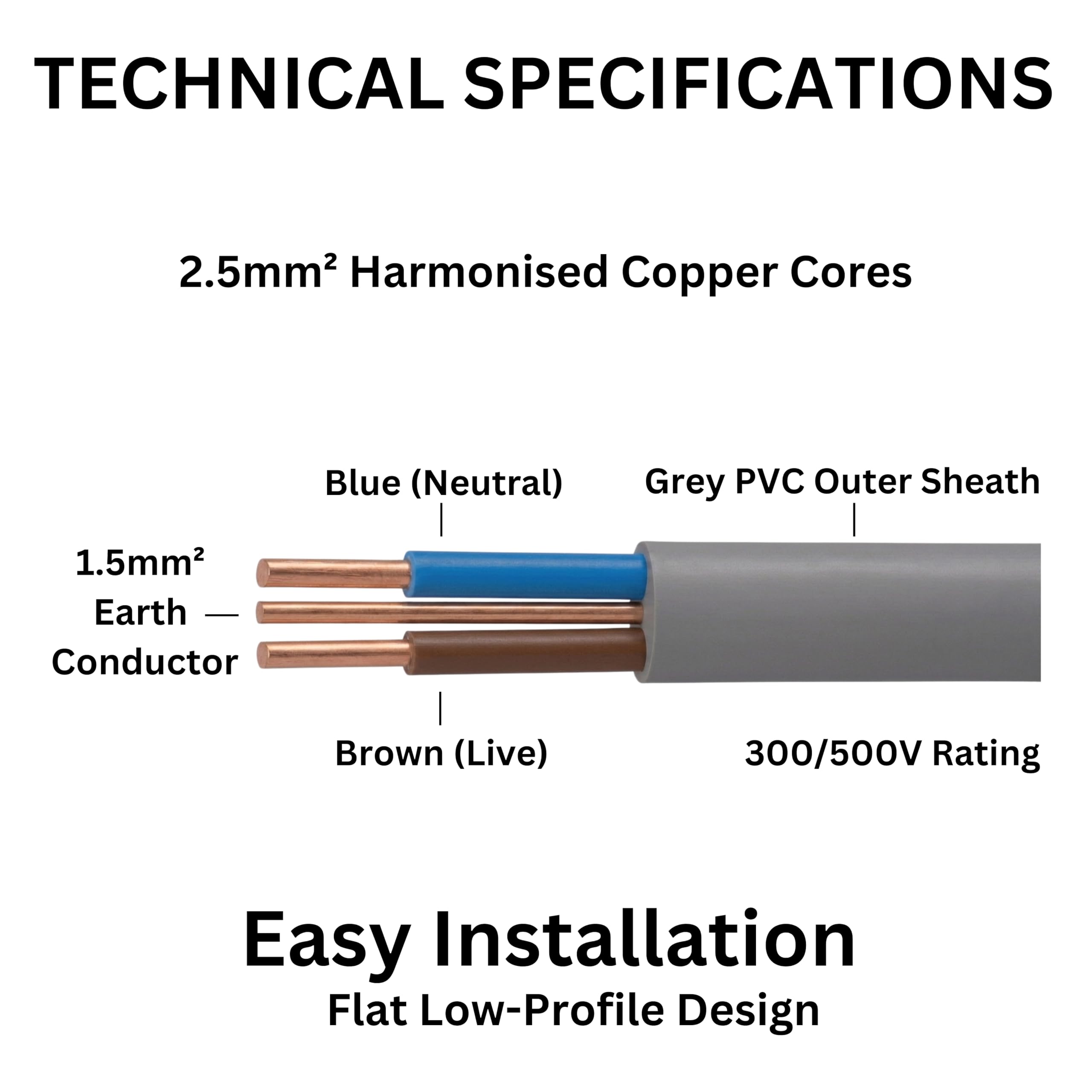 TECHNICAL SPECIFICATIONS

2.5mm² Harmonised Copper Cores

Blue (Neutral)

Grey PVC Outer Sheath

1.5mm² Earth Conductor

Brown (Live)

300/500V Rating

Easy Installation

Flat Low-Profile Design